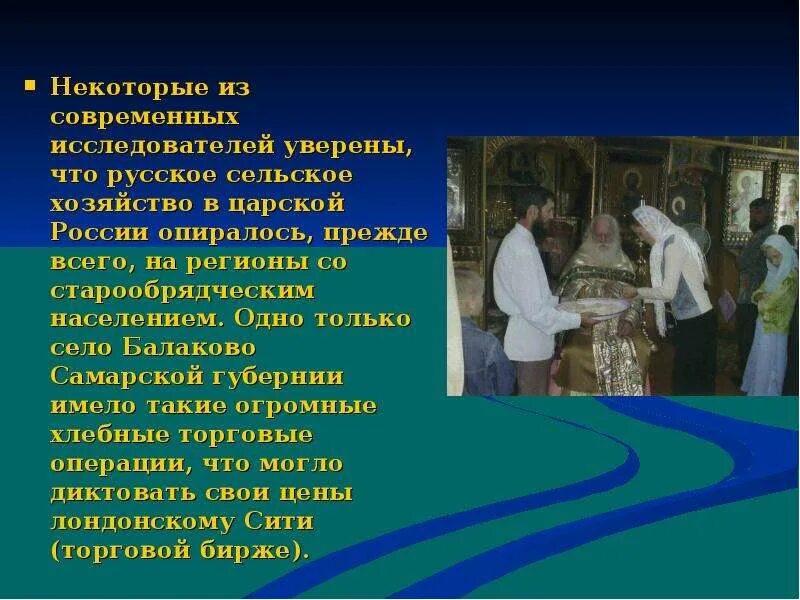 Некоторые из современных исследователей уверены, что русское сельское хозяйство в царской России опиралось, прежде всего, на регионы со старообрядческим населением. Одно только село Балаково Самарской губернии имело такие огромные хлебные торговые операции, что могло диктовать свои цены лондонскому Сити (торговой бирже).